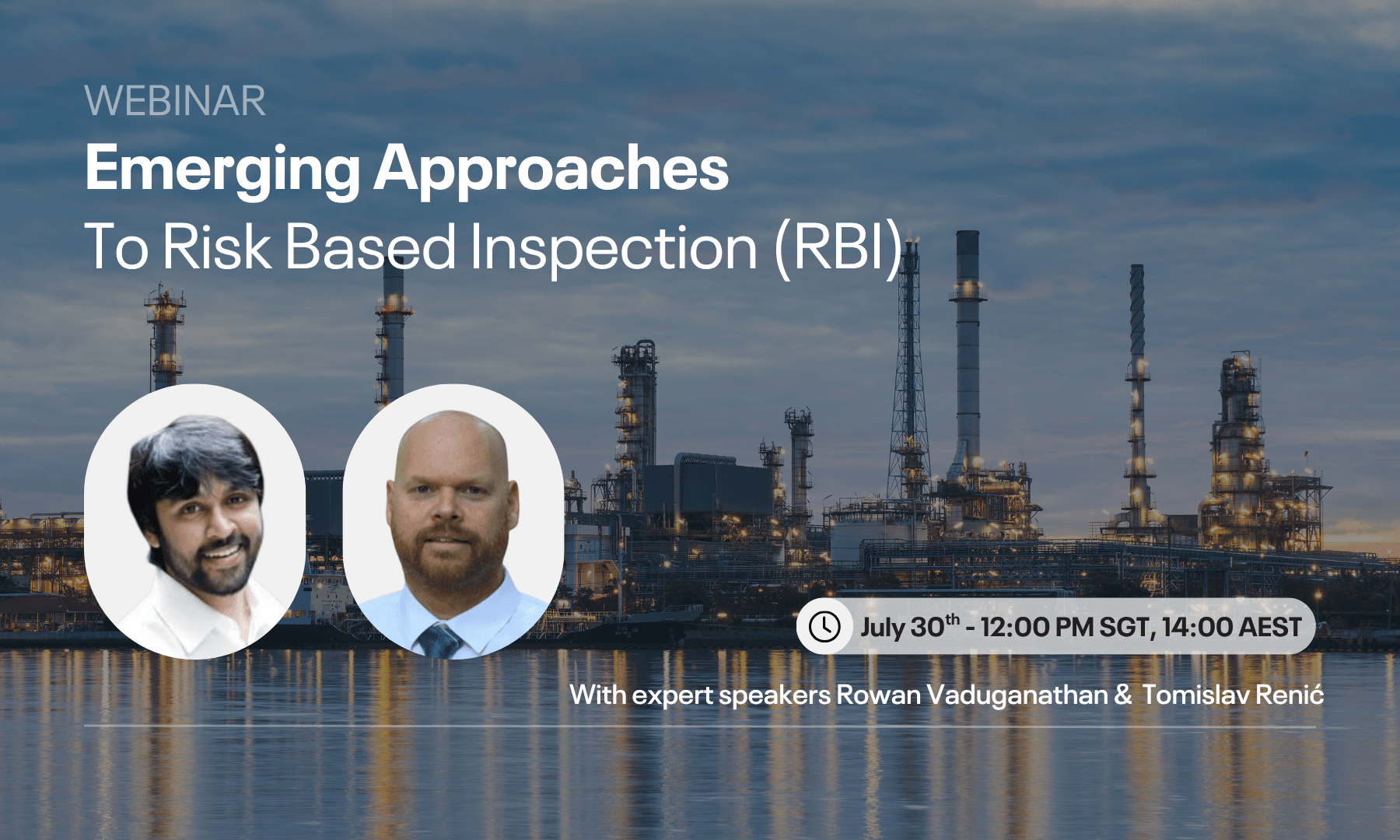 WEBINAR

Emerging Approaches

To Risk Based Inspection (RBI)

July 30$^{th}$ - 12:00 PM SGT, 14:00 AEST

With expert speakers Rowan Vaduganathan & Tomislav Renić